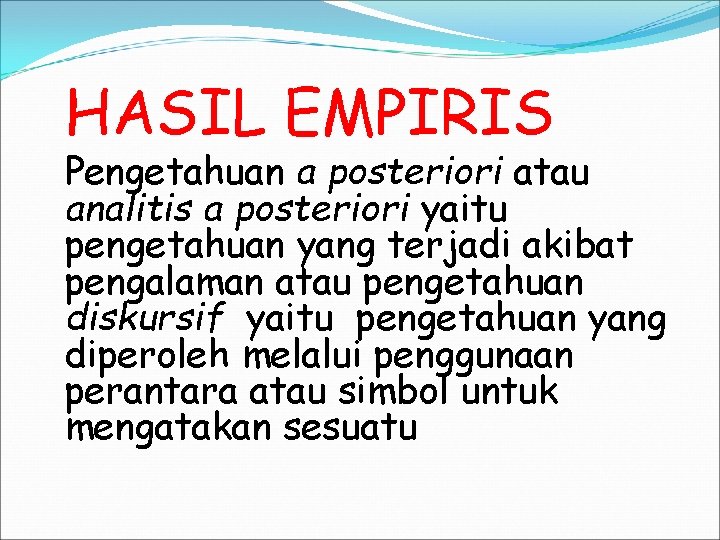 HASIL EMPIRIS

Pengetahuan a posteriori atau analitis a posteriori yaitu pengetahuan yang terjadi akibat pengalaman atau pengetahuan diskursif yaitu pengetahuan yang diperoleh melalui penggunaan perantara atau simbol untuk mengatakan sesuatu